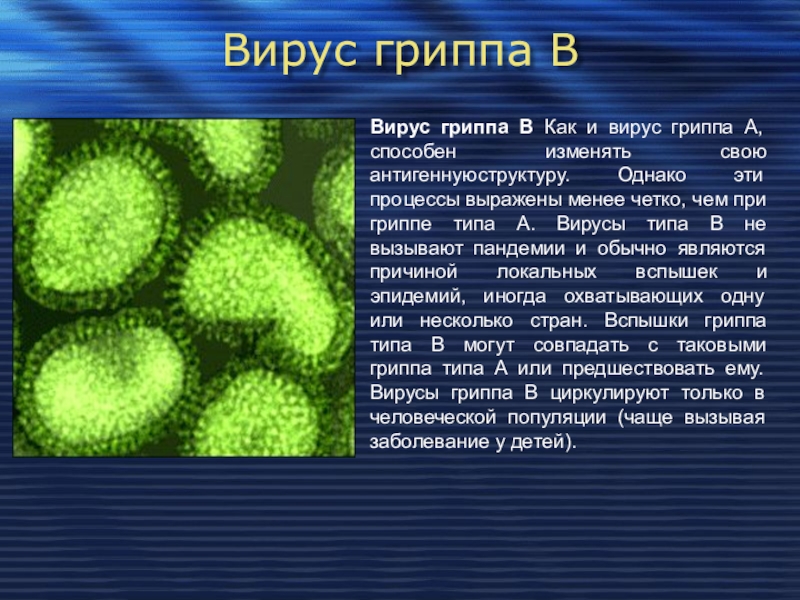 Вирус гриппа В

Вирус гриппа В Как и вирус гриппа А, способен изменять свою антигеннуюструктуру. Однако эти процессы выражены менее четко, чем при гриппе типа А. Вирусы типа В не вызывают пандемии и обычно являются причиной локальных вспышек и эпидемий, иногда охватывающих одну или несколько стран. Вспышки гриппа типа В могут совпадать с таковыми гриппа типа А или предшествовать ему. Вирусы гриппа В циркулируют только в человеческой популяции (чаще вызывая заболевание у детей).